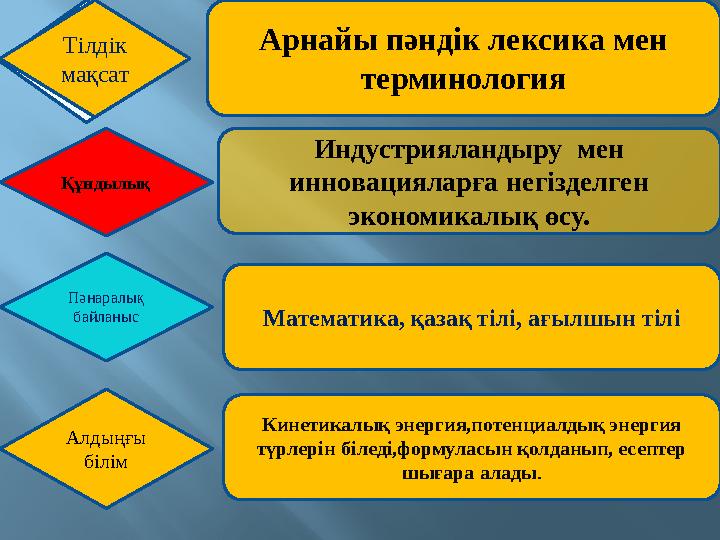 Тілдік мақсат

Арнайы пәндік лексика мен терминология

Құндылық

Индустрияландыру мен инновацияларға негізделген экономикалық өсу.

Пәнаралық байланыс

Математика, қазақ тілі, ағылшын тілі

Алдыңғы білім

Кинетикалық энергия,потенциалдық энергия түрлерін біледі,формуласын қолданып, есептер шығара алады.